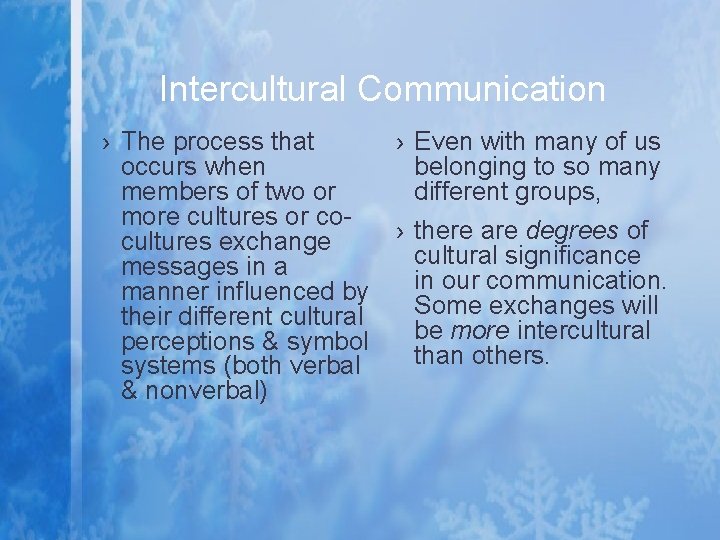 Intercultural Communication

› The process that occurs when members of two or more cultures or co-cultures exchange messages in a manner influenced by their different cultural perceptions & symbol systems (both verbal & nonverbal)

› Even with many of us belonging to so many different groups,

› there are degrees of cultural significance in our communication. Some exchanges will be more intercultural than others.